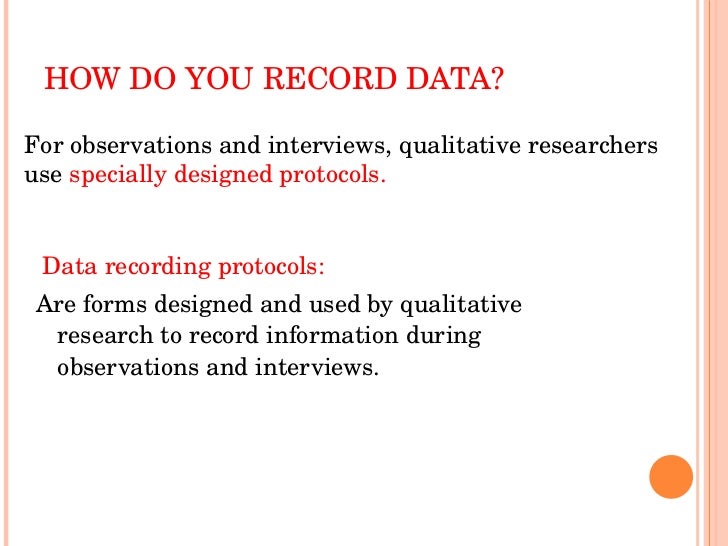 HOW DO YOU RECORD DATA?

For observations and interviews, qualitative researchers use specially designed protocols.

Data recording protocols:

Are forms designed and used by qualitative research to record information during observations and interviews.